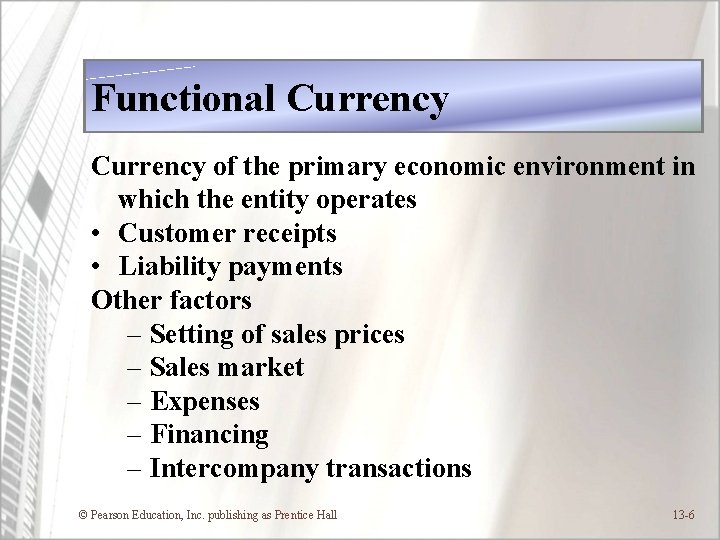 Functional Currency

Currency of the primary economic environment in which the entity operates
• Customer receipts
• Liability payments

Other factors
– Setting of sales prices
– Sales market
– Expenses
– Financing
– Intercompany transactions

© Pearson Education, Inc. publishing as Prentice Hall

13-6